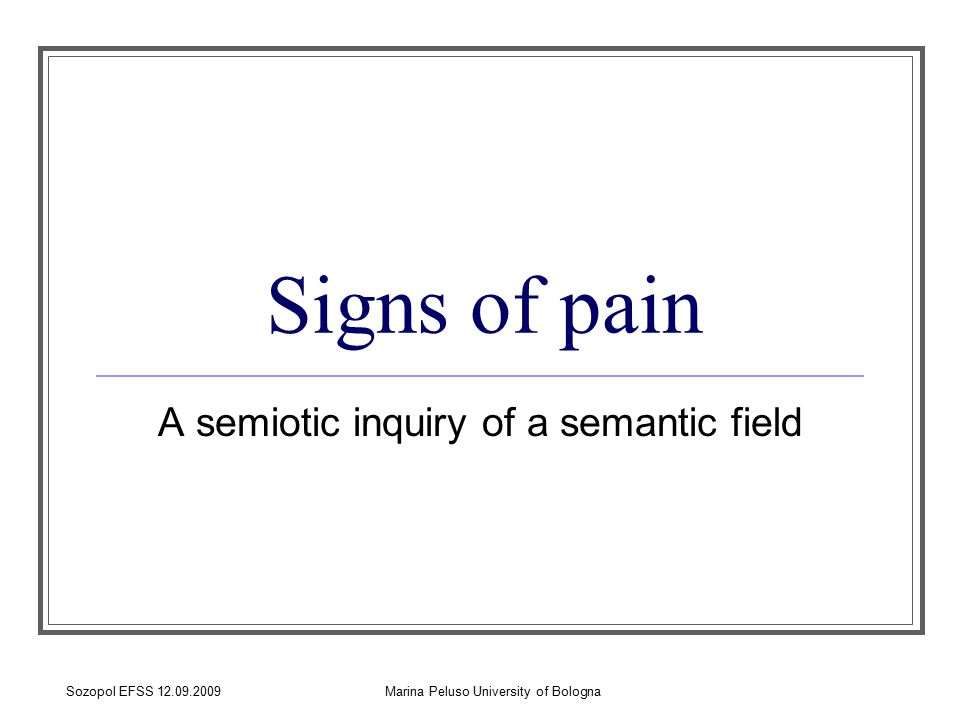 Signs of pain

A semiotic inquiry of a semantic field

Sozopol EFSS 12.09.2009

Marina Peluso University of Bologna